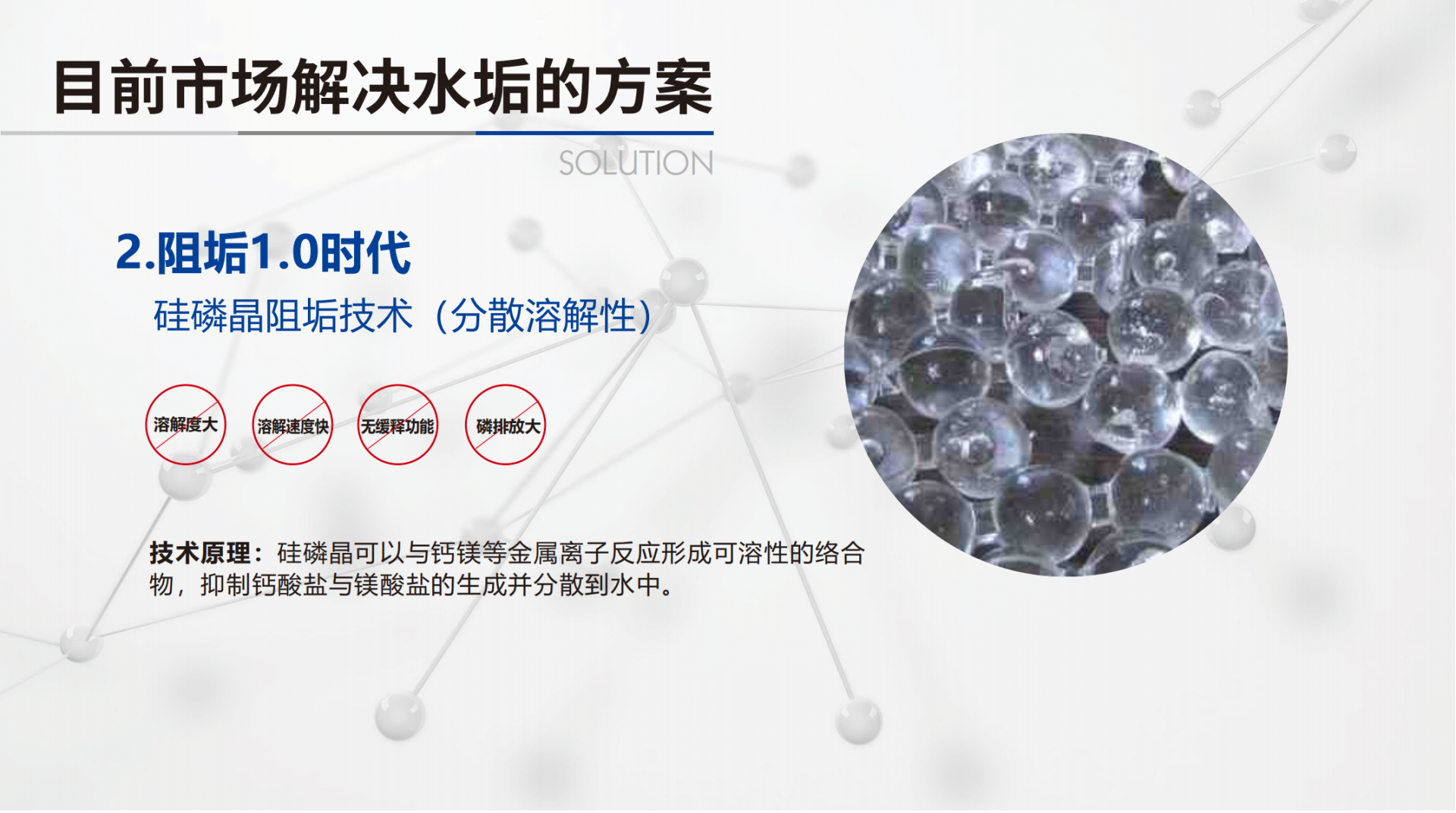 目前市场解决水垢的方案

SOLUTION

2.阻垢1.0时代

硅磷晶阻垢技术（分散溶解性）

溶解度大

溶解速度快

无缓释功能

磷排放大

技术原理：硅磷晶可以与钙镁等金属离子反应形成可溶性的络合物，抑制钙酸盐与镁酸盐的生成并分散到水中。